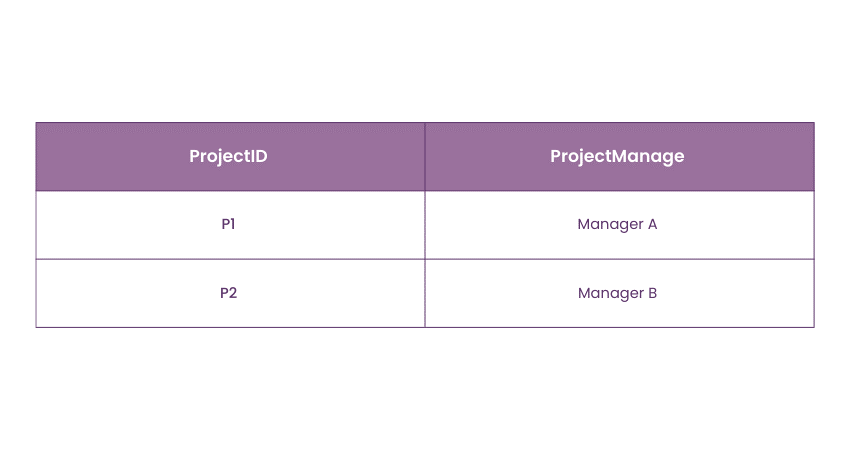 | ProjectID | ProjectManage |
|---|---|
| P1 | Manager A |
| P2 | Manager B |